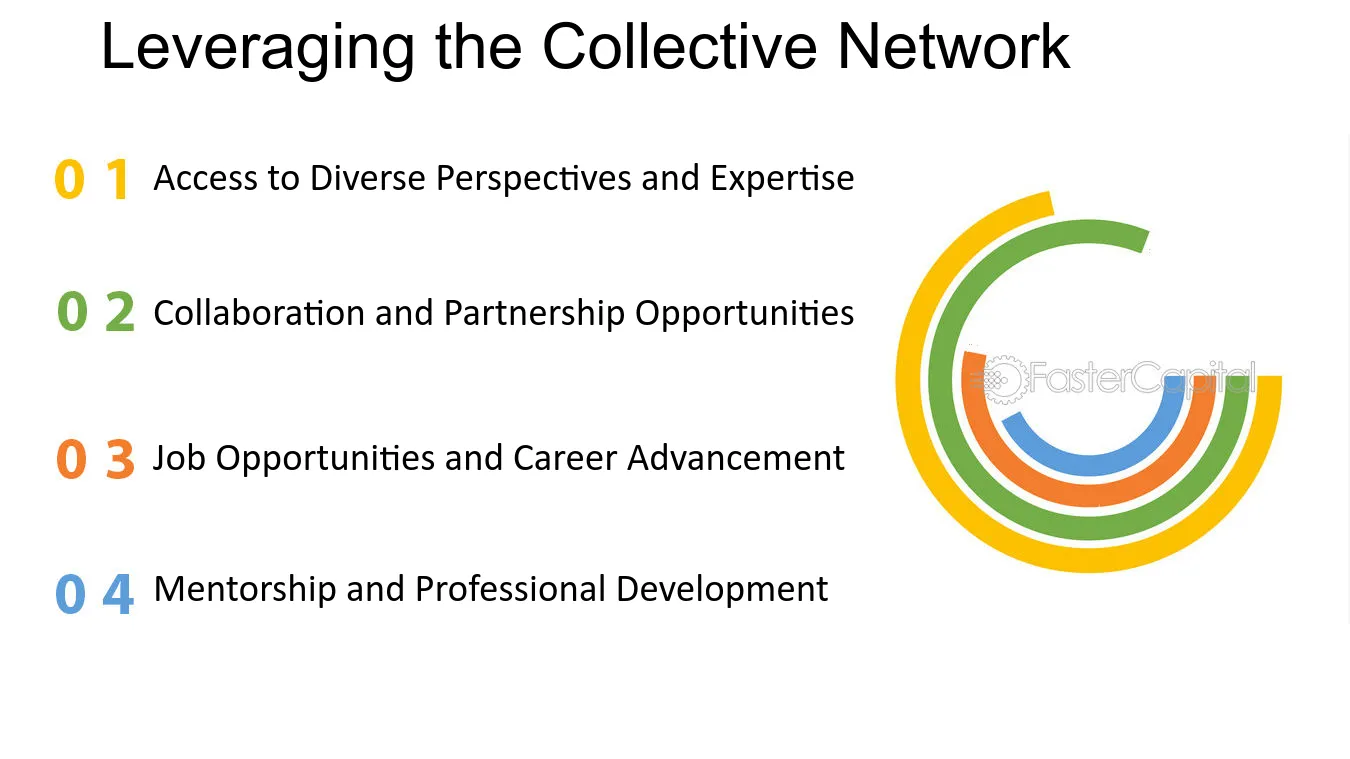 Leveraging the Collective Network

0 1 Access to Diverse Perspectives and Expertise

0 2 Collaboration and Partnership Opportunities

0 3 Job Opportunities and Career Advancement

0 4 Mentorship and Professional Development

FasterCapital